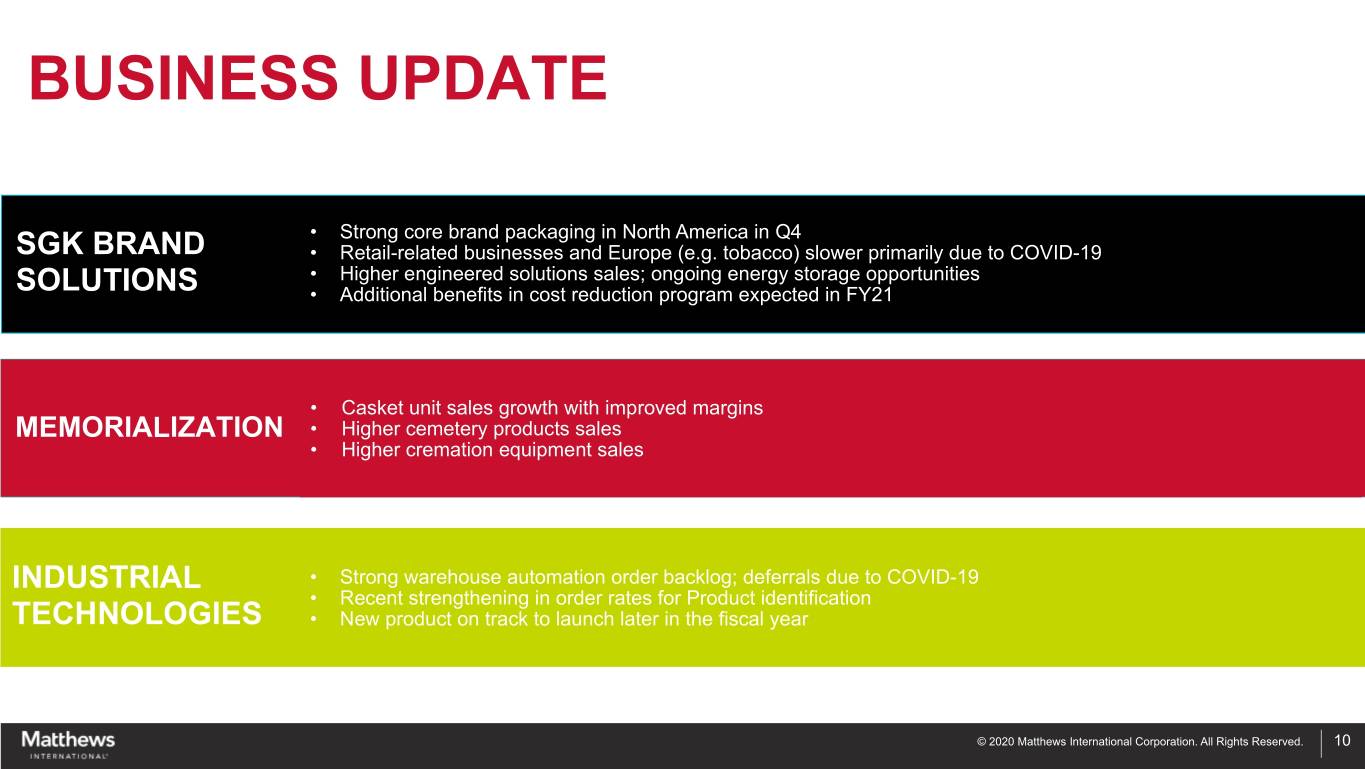 BUSINESS UPDATE

SGK BRAND SOLUTIONS

• Strong core brand packaging in North America in Q4
• Retail-related businesses and Europe (e.g. tobacco) slower primarily due to COVID-19
• Higher engineered solutions sales; ongoing energy storage opportunities
• Additional benefits in cost reduction program expected in FY21

MEMORIALIZATION

• Casket unit sales growth with improved margins
• Higher cemetery products sales
• Higher cremation equipment sales

INDUSTRIAL TECHNOLOGIES

• Strong warehouse automation order backlog; deferrals due to COVID-19
• Recent strengthening in order rates for Product identification
• New product on track to launch later in the fiscal year

Matthews INTERNATIONAL

© 2020 Matthews International Corporation. All Rights Reserved.

10